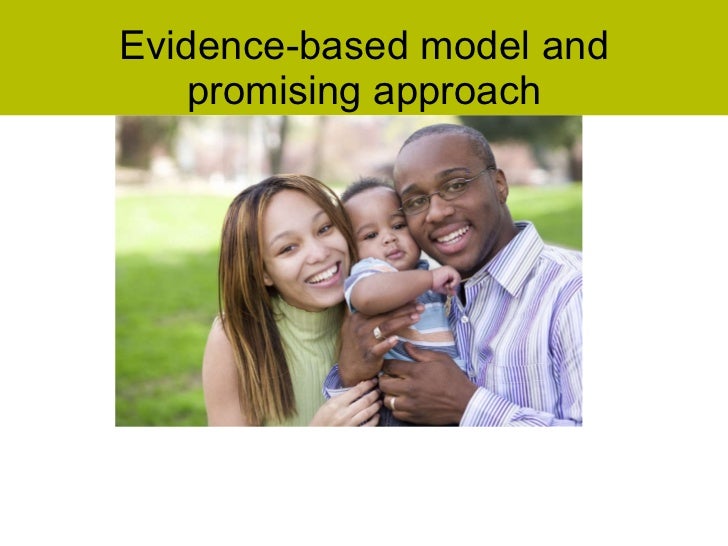 Evidence-based model and promising approach